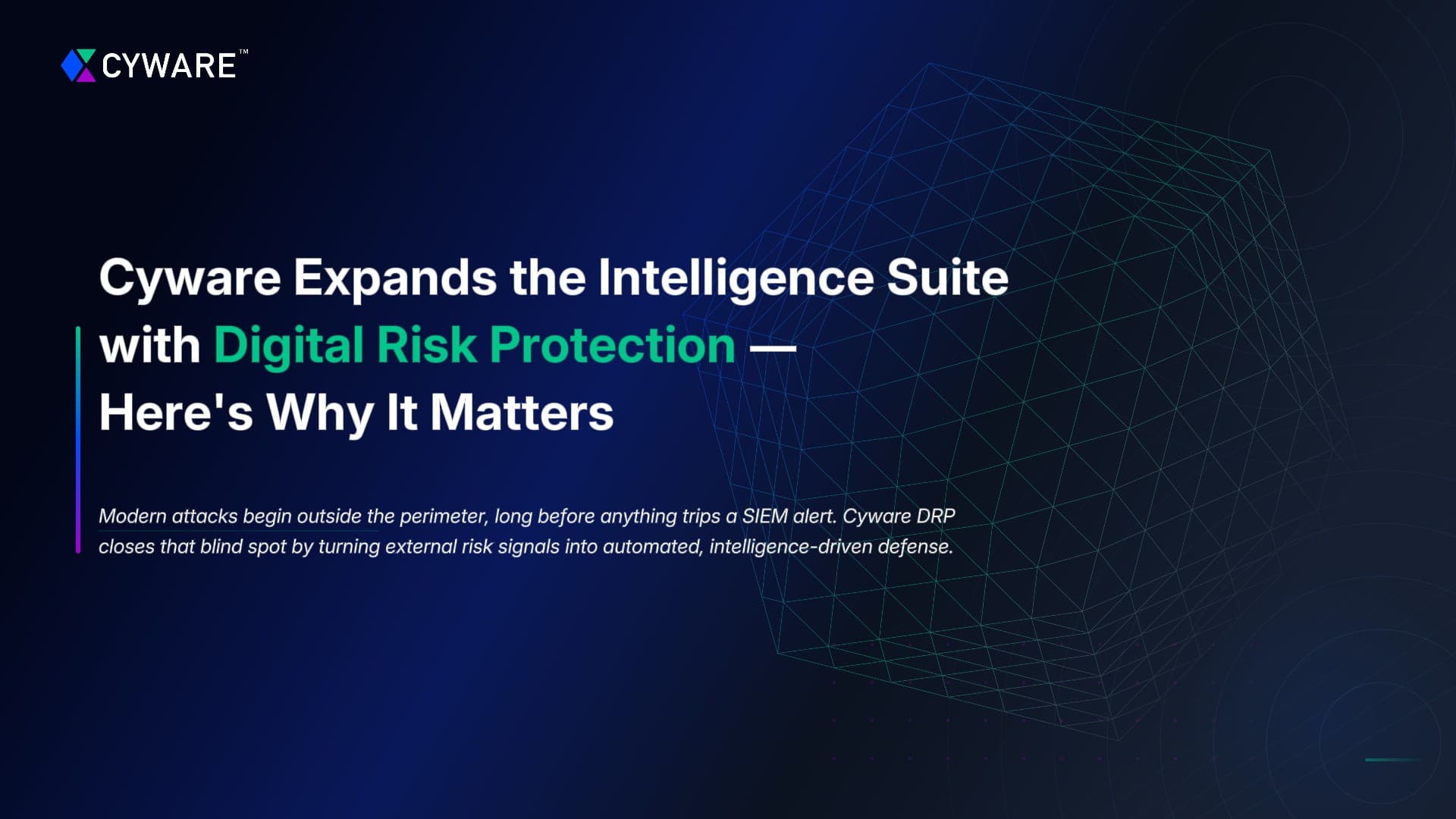 CYWARE™

Cyware Expands the Intelligence Suite with Digital Risk Protection — Here's Why It Matters

Modern attacks begin outside the perimeter, long before anything trips a SIEM alert. Cyware DRP closes that blind spot by turning external risk signals into automated, intelligence-driven defense.